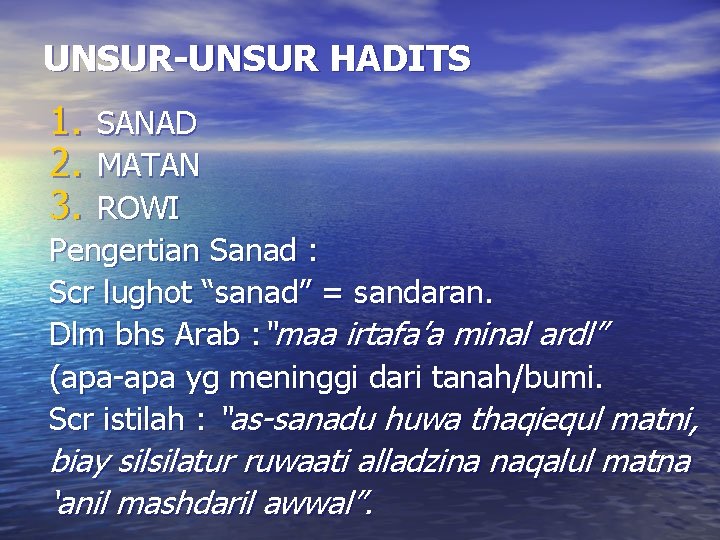 UNSUR-UNSUR HADITS

1. SANAD
2. MATAN
3. ROWI

Pengertian Sanad :
Scr lughot “sanad” = sandaran.
Dlm bhs Arab : ”maa irtafa’a minal ardl”
(apa-apa yg meninggi dari tanah/bumi.
Scr istilah : ”as-sanadu huwa thaqiequl matni, biay silsilatur ruwaati alladzina naqalul matna ‘anil mashdaril awwal”.